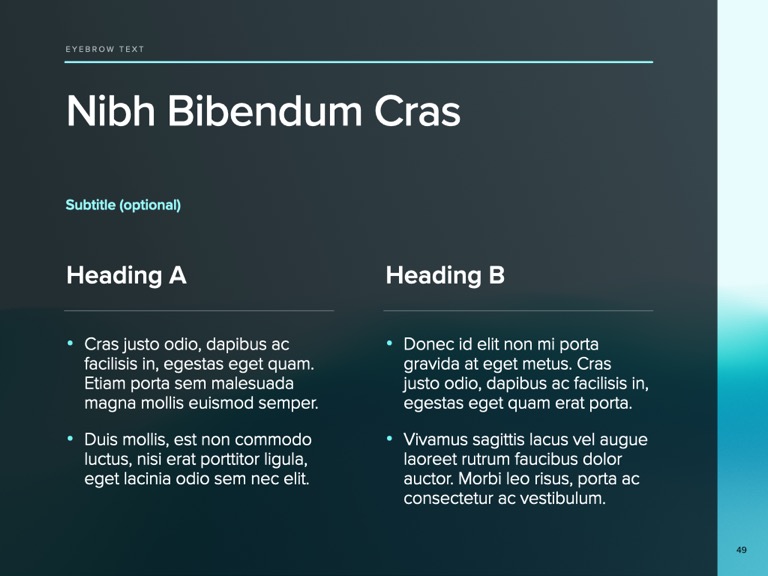 EYEBROW TEXT

Nibh Bibendum Cras

Subtitle (optional)

Heading A

• Cras justo odio, dapibus ac facilisis in, egestas eget quam. Etiam porta sem malesuada magna mollis euismod semper.

• Duis mollis, est non commodo luctus, nisi erat porttitor ligula, eget lacinia odio sem nec elit.

Heading B

• Donec id elit non mi porta gravida at eget metus. Cras justo odio, dapibus ac facilisis in, egestas eget quam erat porta.

• Vivamus sagittis lacus vel augue laoreet rutrum faucibus dolor auctor. Morbi leo risus, porta ac consectetur ac vestibulum.

49